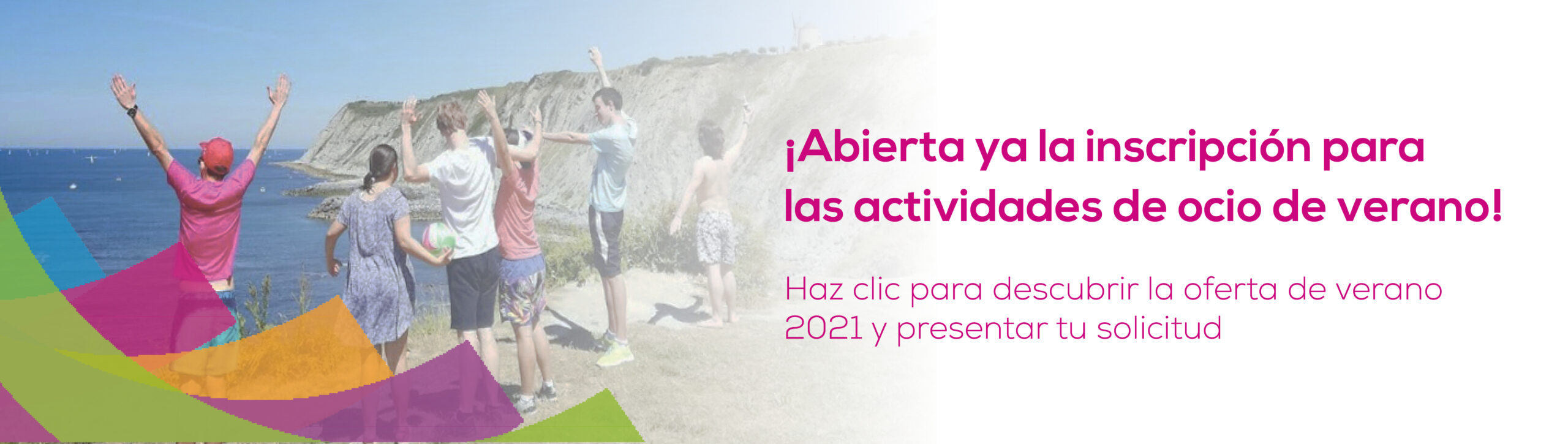 ¡Abierta ya la inscripción para las actividades de ocio de verano!

Haz clic para descubrir la oferta de verano 2021 y presentar tu solicitud